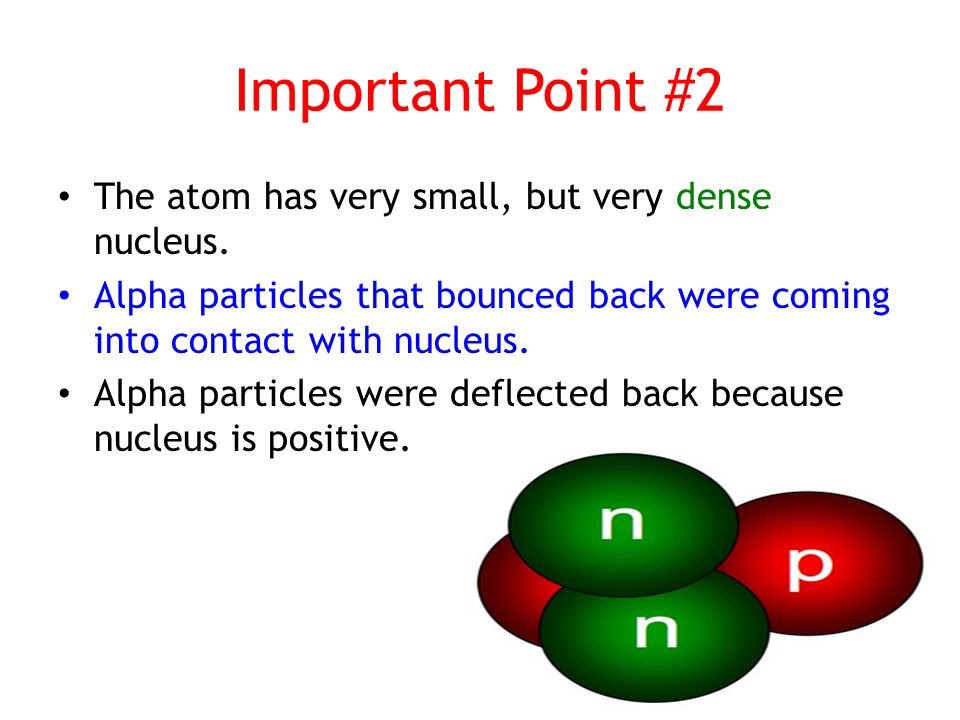 Important Point #2

• The atom has very small, but very dense nucleus.

• Alpha particles that bounced back were coming into contact with nucleus.

• Alpha particles were deflected back because nucleus is positive.

n

p

n